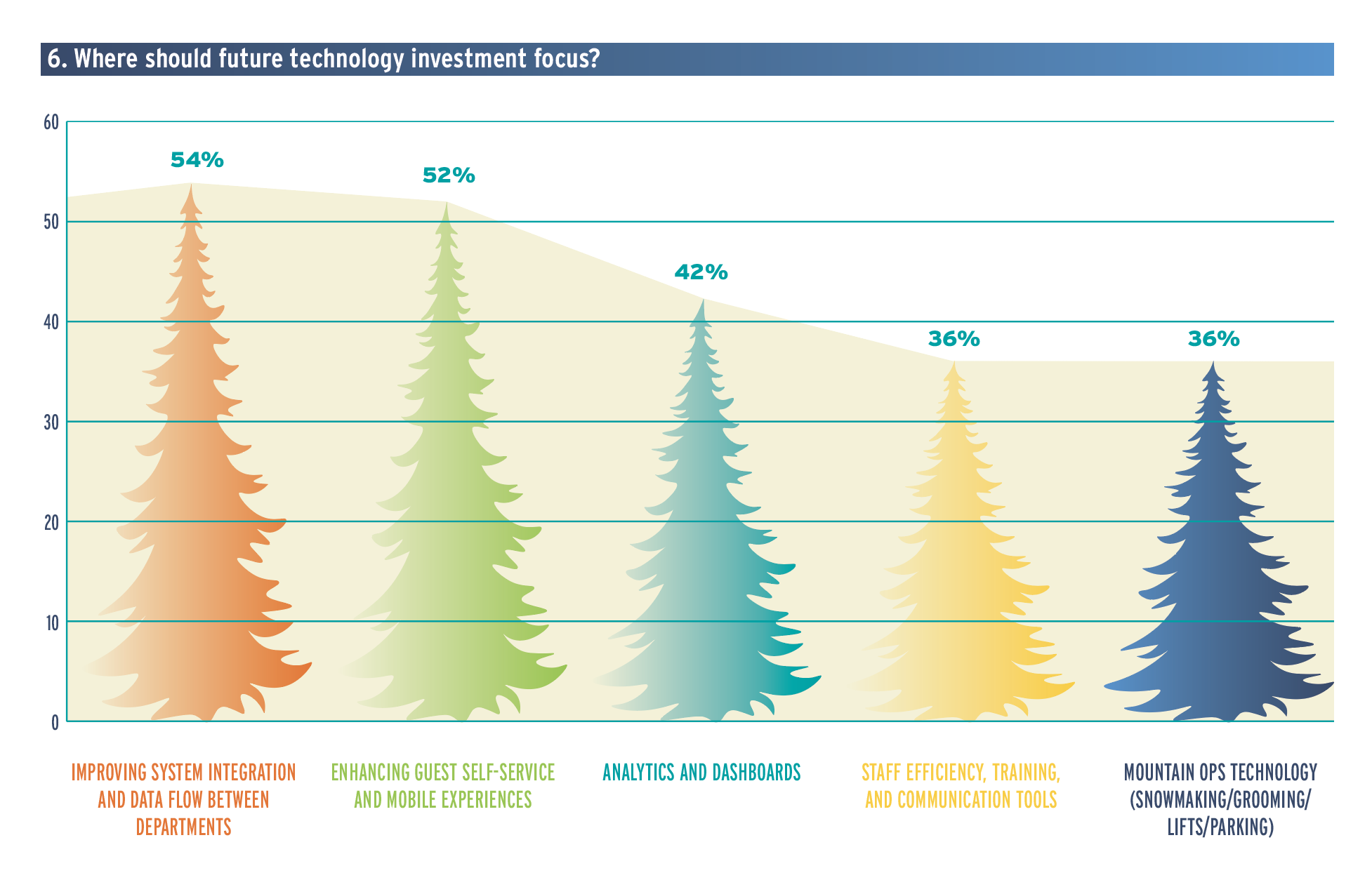 6. Where should future technology investment focus?

60
50
40
30
20
10
0

54%
52%
42%
36%
36%

IMPROVING SYSTEM INTEGRATION AND DATA FLOW BETWEEN DEPARTMENTS

ENHANCING GUEST SELF-SERVICE AND MOBILE EXPERIENCES

ANALYTICS AND DASHBOARDS

STAFF EFFICIENCY, TRAINING, AND COMMUNICATION TOOLS

MOUNTAIN OPS TECHNOLOGY (SNOWMAKING/GROOMING/ LIFTS/PARKING)